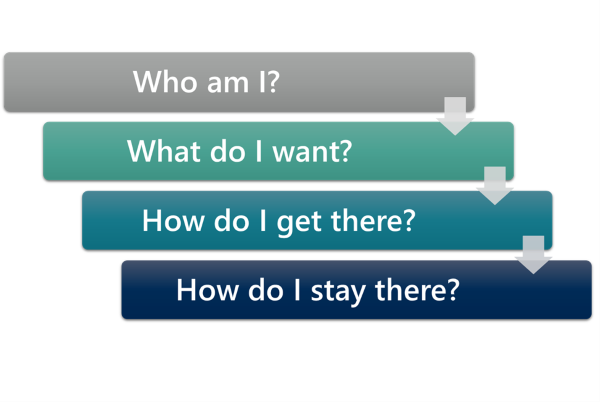 Who am I?

What do I want?

How do I get there?

How do I stay there?